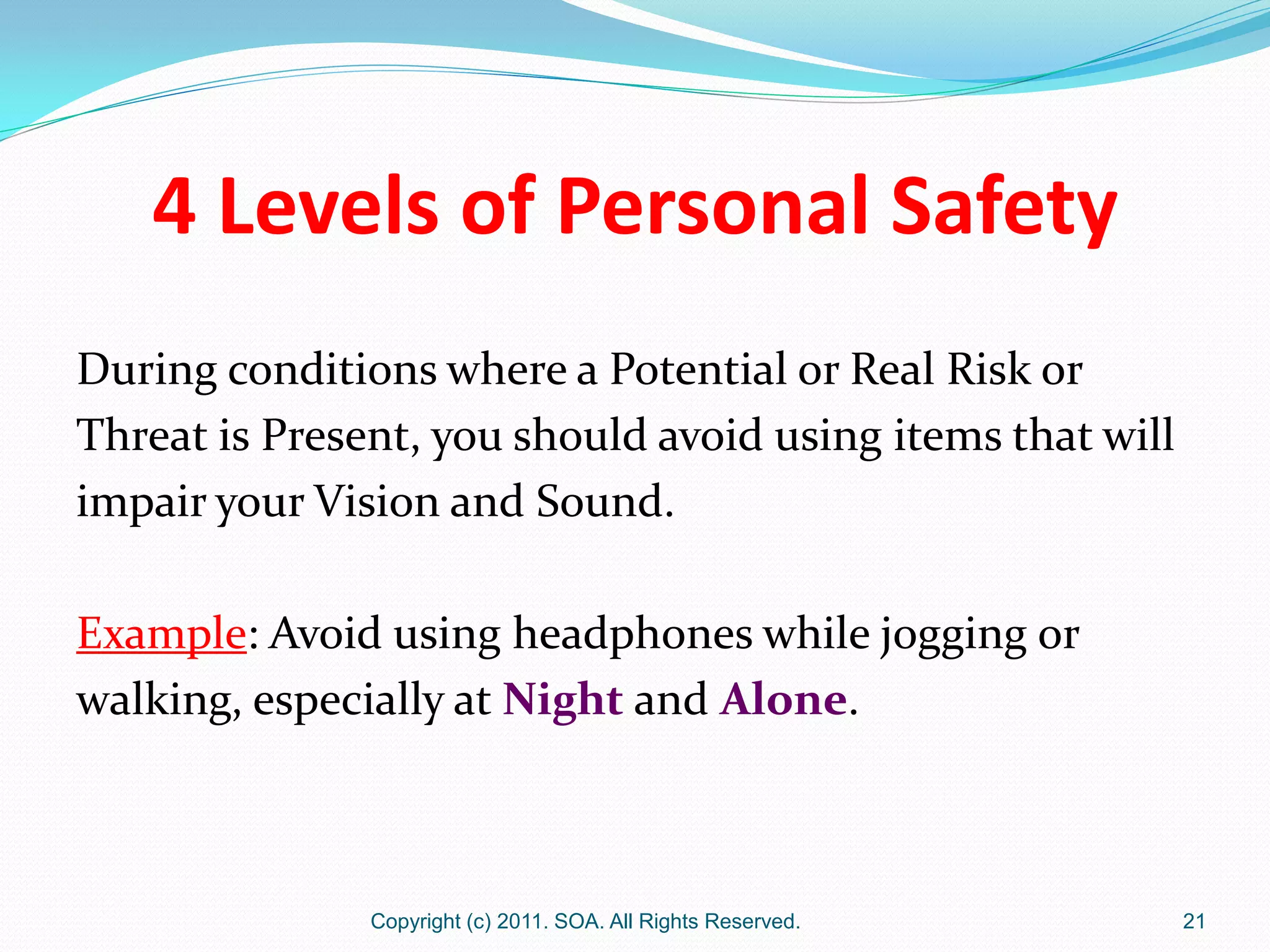 4 Levels of Personal Safety

During conditions where a Potential or Real Risk or Threat is Present, you should avoid using items that will impair your Vision and Sound.

Example: Avoid using headphones while jogging or walking, especially at Night and Alone.

Copyright (c) 2011. SOA. All Rights Reserved.

21